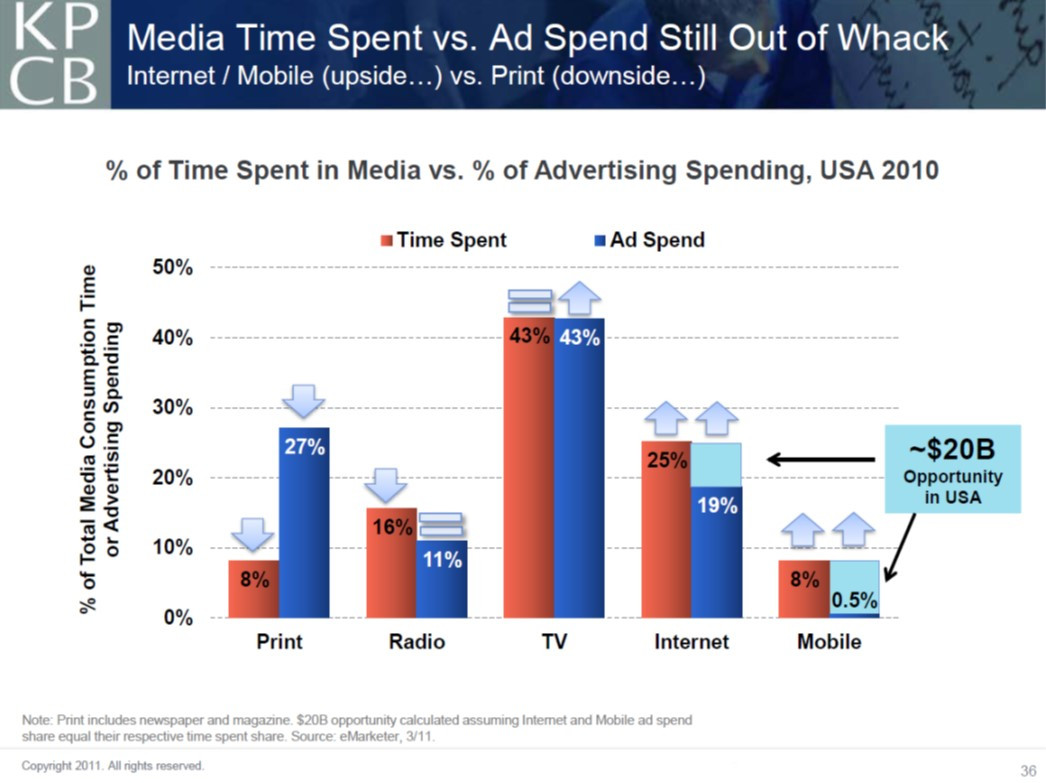 KP
CB

Media Time Spent vs. Ad Spend Still Out of Whack
Internet / Mobile (upside…) vs. Print (downside…)

% of Time Spent in Media vs. % of Advertising Spending, USA 2010

Time Spent
Ad Spend

% of Total Media Consumption Time or Advertising Spending

50%
40%
30%
20%
10%
0%

8%
27%
16%
11%
43%
43%
25%
19%
8%
0.5%

Print
Radio
TV
Internet
Mobile

~$20B
Opportunity in USA

Note: Print includes newspaper and magazine. $20B opportunity calculated assuming Internet and Mobile ad spend share equal their respective time spent share. Source: eMarketer, 3/11.

Copyright 2011. All rights reserved.

36